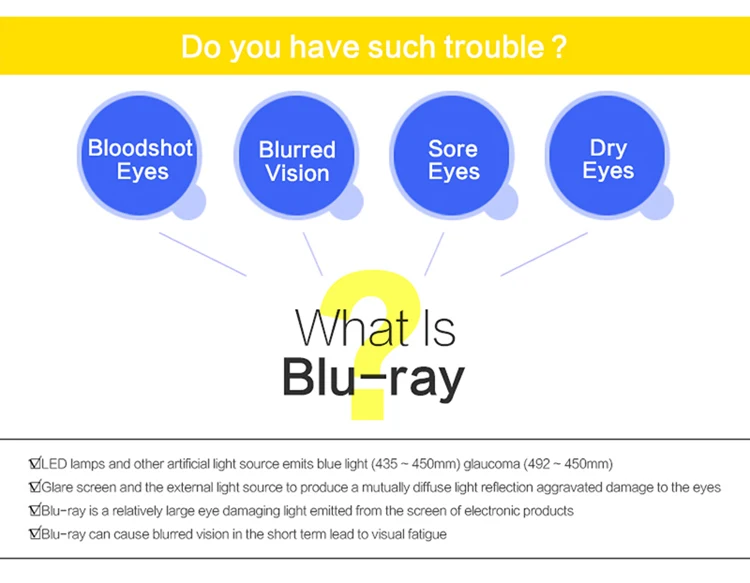 Do you have such trouble ?

Bloodshot Eyes

Blurred Vision

Sore Eyes

Dry Eyes

?

What Is
Blu-ray

☑LED lamps and other artificial light source emits blue light (435 ~ 450mm) glaucoma (492 ~ 450mm)
☑Glare screen and the external light source to produce a mutually diffuse light reflection aggravated damage to the eyes
☑Blu-ray is a relatively large eye damaging light emitted from the screen of electronic products
☑Blu-ray can cause blurred vision in the short term lead to visual fatigue